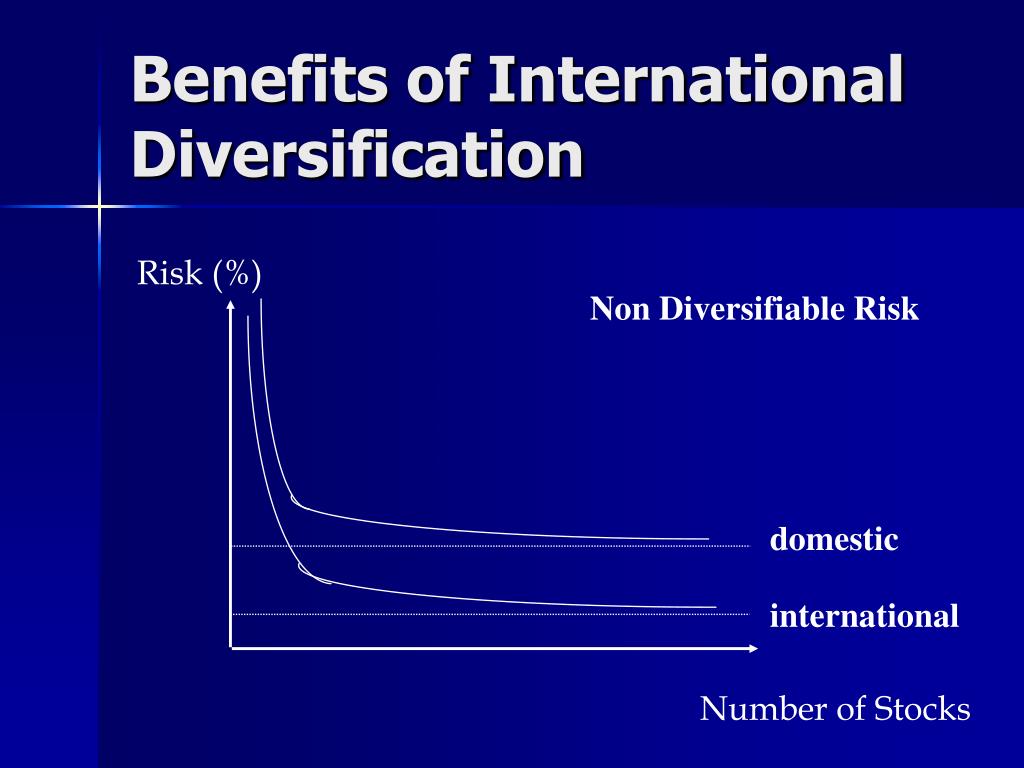 Benefits of International Diversification

Risk (%)

Non Diversifiable Risk

domestic

international

Number of Stocks